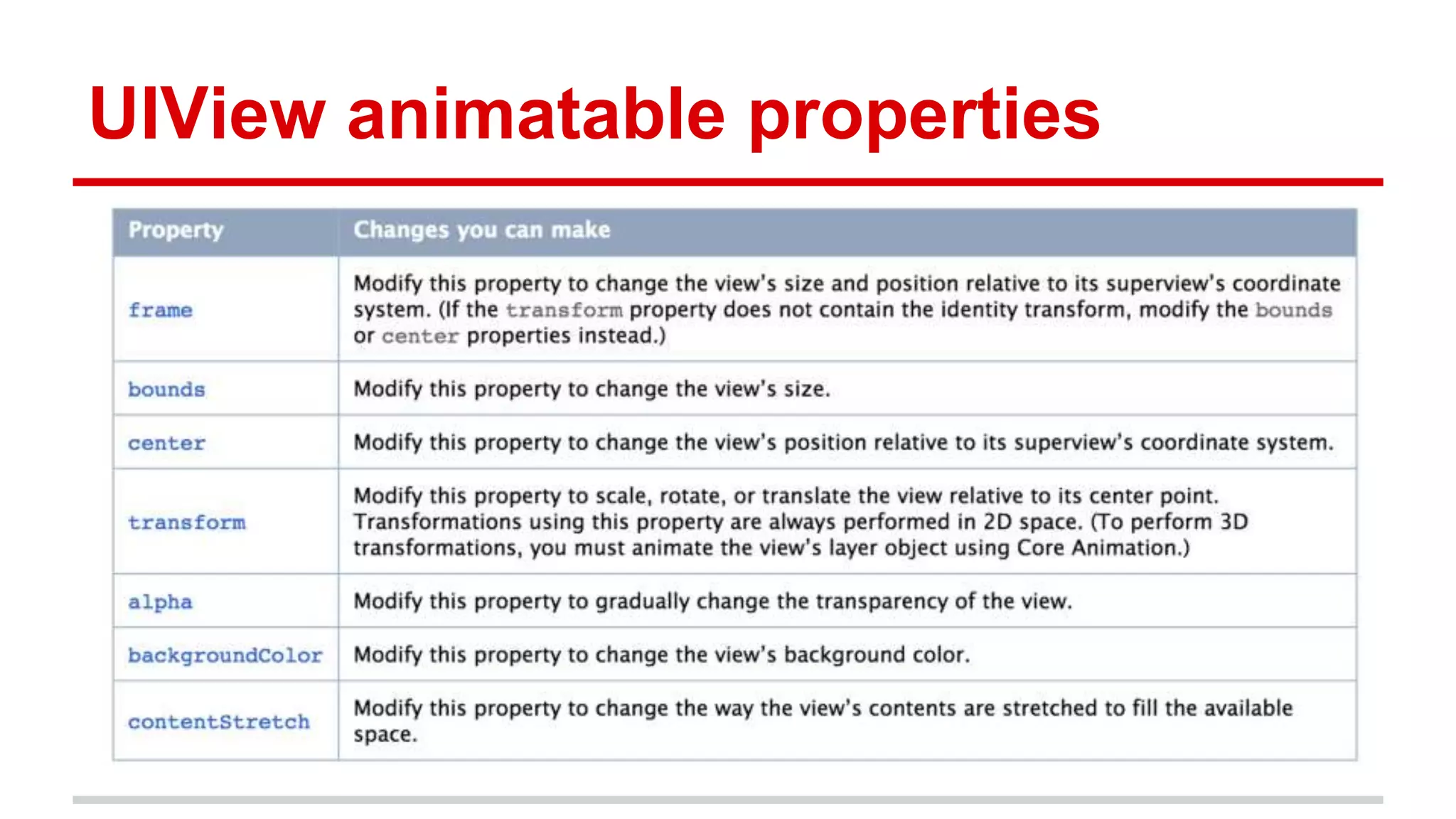 UIView animatable properties

| Property | Changes you can make |
|---|---|
| frame | Modify this property to change the view's size and position relative to its superview's coordinate system. (If the transform property does not contain the identity transform, modify the bounds or center properties instead.) |
| bounds | Modify this property to change the view's size. |
| center | Modify this property to change the view's position relative to its superview's coordinate system. |
| transform | Modify this property to scale, rotate, or translate the view relative to its center point. Transformations using this property are always performed in 2D space. (To perform 3D transformations, you must animate the view's layer object using Core Animation.) |
| alpha | Modify this property to gradually change the transparency of the view. |
| backgroundColor | Modify this property to change the view's background color. |
| contentStretch | Modify this property to change the way the view's contents are stretched to fill the available space. |